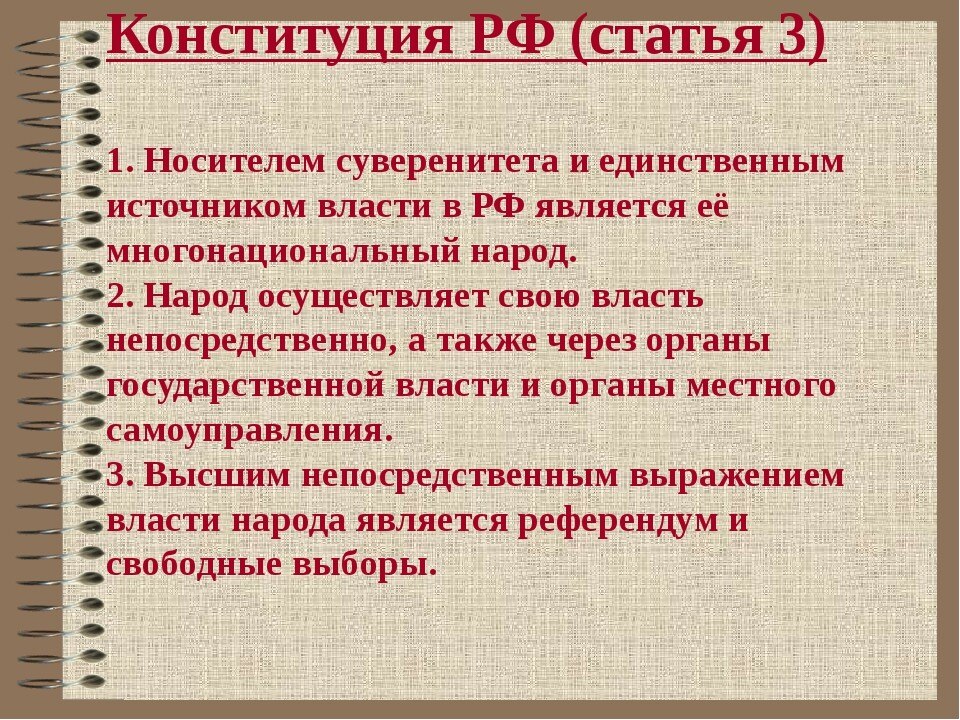 Конституция РФ (статья 3)

1. Носителем суверенитета и единственным источником власти в РФ является её многонациональный народ.
2. Народ осуществляет свою власть непосредственно, а также через органы государственной власти и органы местного самоуправления.
3. Высшим непосредственным выражением власти народа является референдум и свободные выборы.